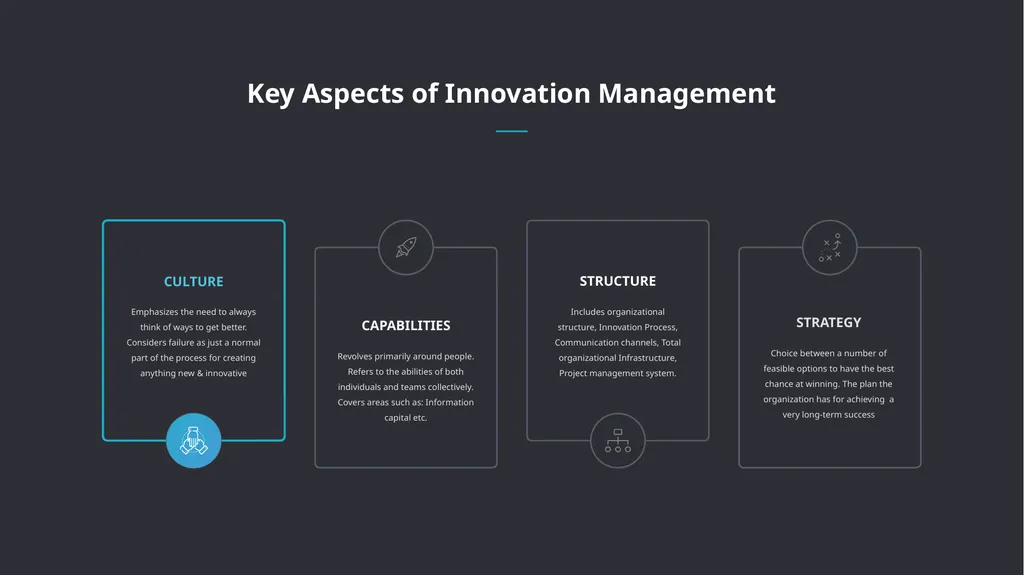 Key Aspects of Innovation Management

CULTURE

Emphasizes the need to always think of ways to get better. Considers failure as just a normal part of the process for creating anything new & innovative

CAPABILITIES

Revolves primarily around people. Refers to the abilities of both individuals and teams collectively. Covers areas such as: Information capital etc.

STRUCTURE

Includes organizational structure, Innovation Process, Communication channels, Total organizational Infrastructure, Project management system.

STRATEGY

Choice between a number of feasible options to have the best chance at winning. The plan the organization has for achieving a very long-term success